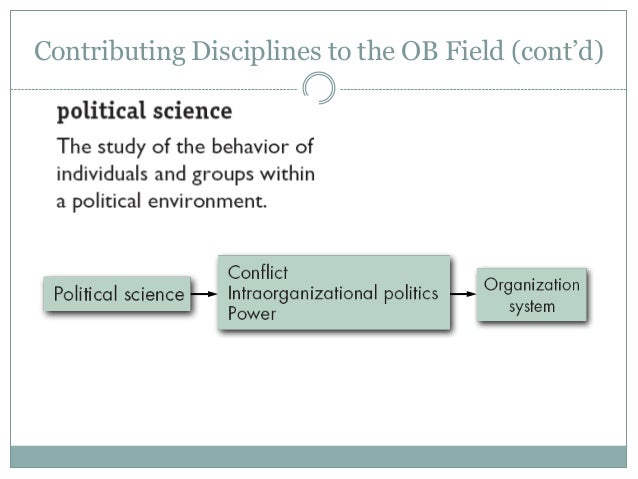 Contributing Disciplines to the OB Field (cont'd)

political science

The study of the behavior of individuals and groups within a political environment.

Political science

Conflict
Intraorganizational politics
Power

Organization system